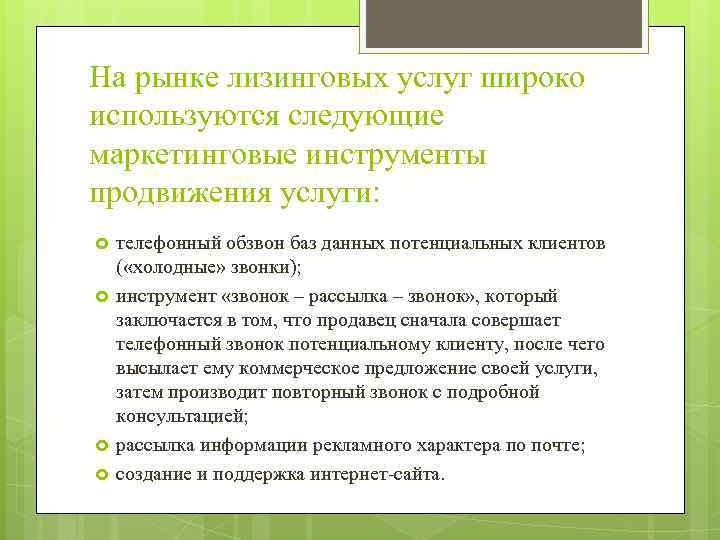 На рынке лизинговых услуг широко используются следующие маркетинговые инструменты продвижения услуги:

телефонный обзвон баз данных потенциальных клиентов («холодные» звонки);

инструмент «звонок – рассылка – звонок», который заключается в том, что продавец сначала совершает телефонный звонок потенциальному клиенту, после чего высылает ему коммерческое предложение своей услуги, затем производит повторный звонок с подробной консультацией;

рассылка информации рекламного характера по почте;

создание и поддержка интернет-сайта.